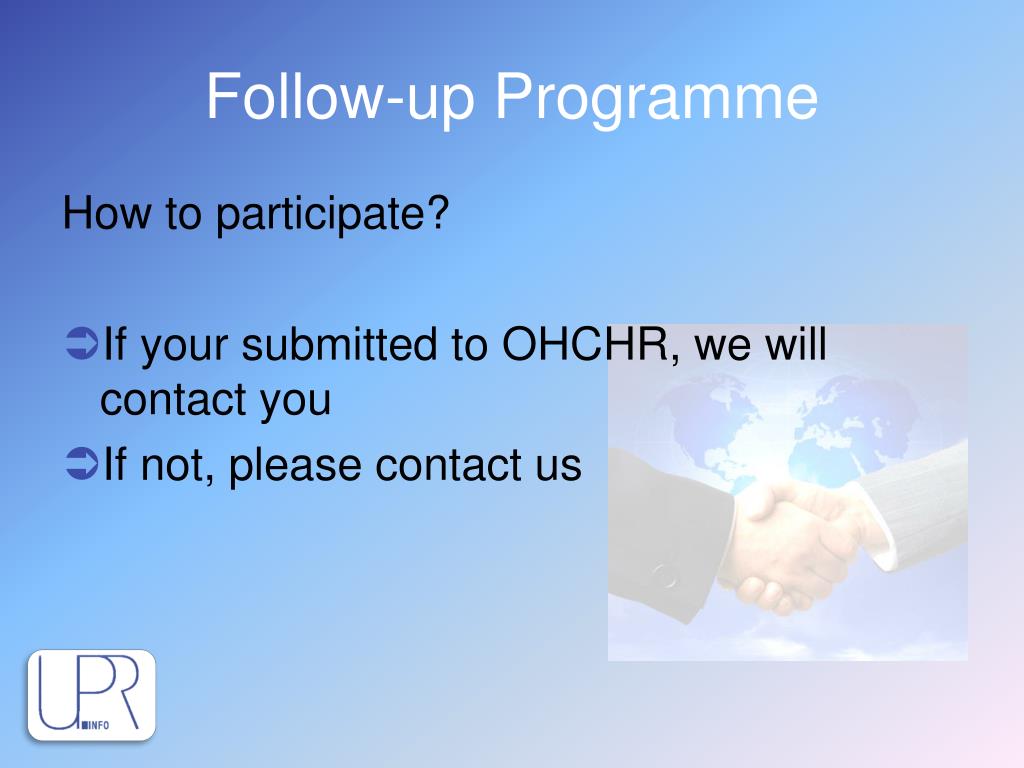 Follow-up Programme

How to participate?

➲If your submitted to OHCHR, we will contact you

➲If not, please contact us

UPR INFO